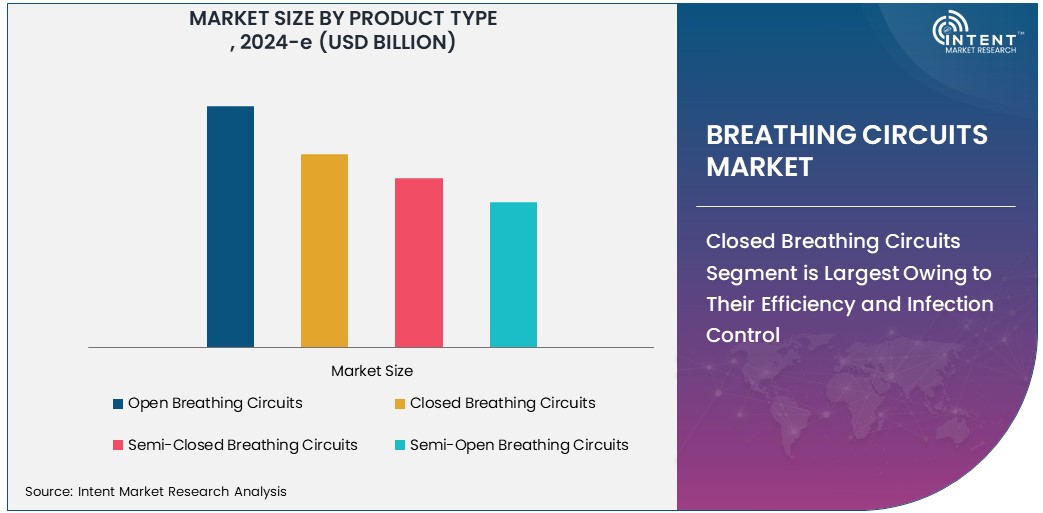 MARKET SIZE BY PRODUCT TYPE
, 2024-e (USD BILLION)

Market Size

Open Breathing Circuits
Closed Breathing Circuits
Semi-Closed Breathing Circuits
Semi-Open Breathing Circuits

Source: Intent Market Research Analysis

INTENT
MARKET RESEARCH

BREATHING CIRCUITS MARKET

Closed Breathing Circuits Segment is Largest Owing to Their Efficiency and Infection Control